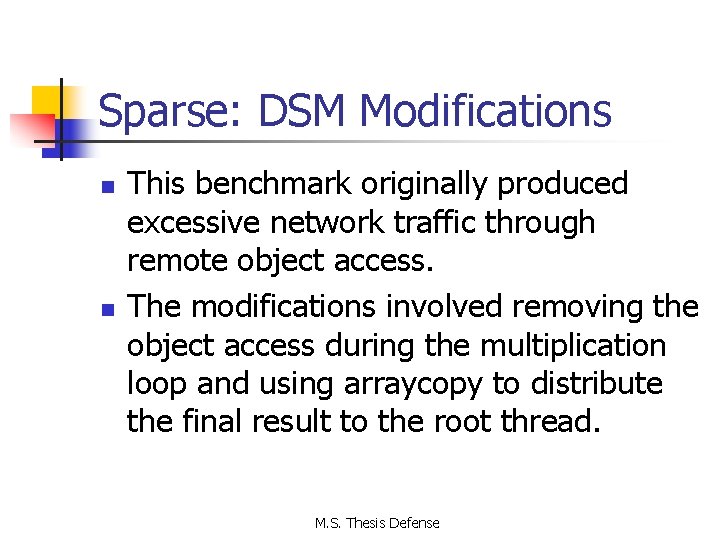 Sparse: DSM Modifications

- This benchmark originally produced excessive network traffic through remote object access.
- The modifications involved removing the object access during the multiplication loop and using arraycopy to distribute the final result to the root thread.

M.S. Thesis Defense